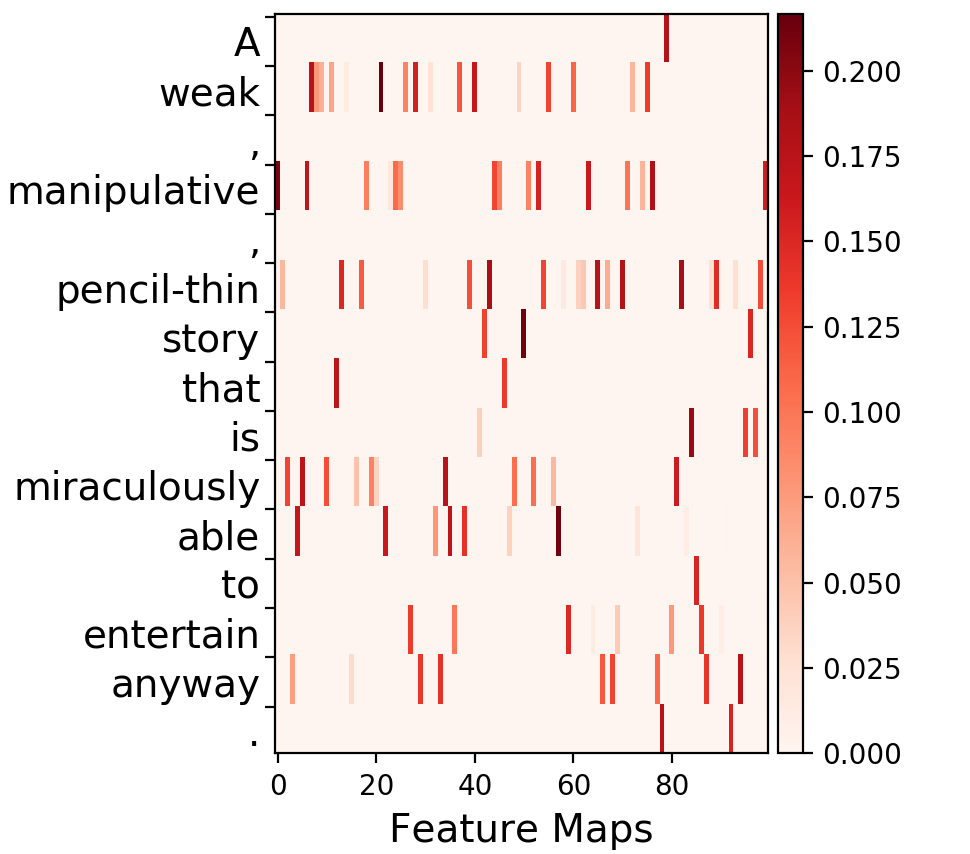 A
weak
,
manipulative
,
pencil-thin
story
that
is
miraculously
able
to
entertain
anyway
.

0
20
40
60
80
Feature Maps

0.200
0.175
0.150
0.125
0.100
0.075
0.050
0.025
0.000